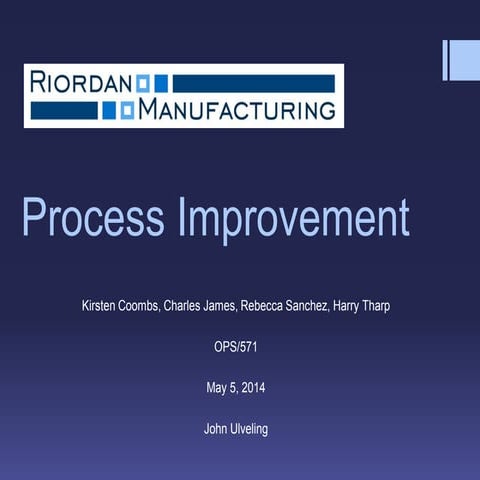 RIORDAN
MANUFACTURING

Process Improvement

Kirsten Coombs, Charles James, Rebecca Sanchez, Harry Tharp

OPS/571

May 5, 2014

John Ulveling